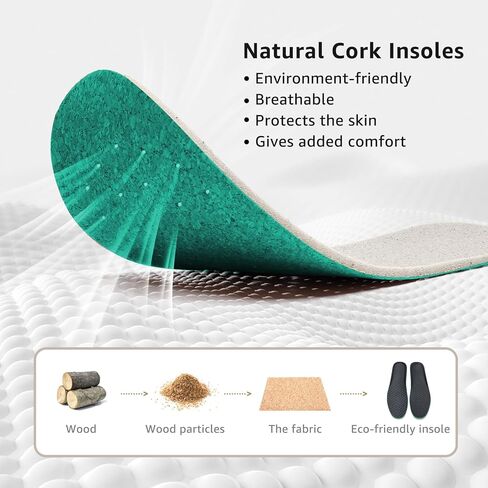 Natural Cork Insoles

• Environment-friendly
• Breathable
• Protects the skin
• Gives added comfort

Wood

Wood particles

The fabric

Eco-friendly insole